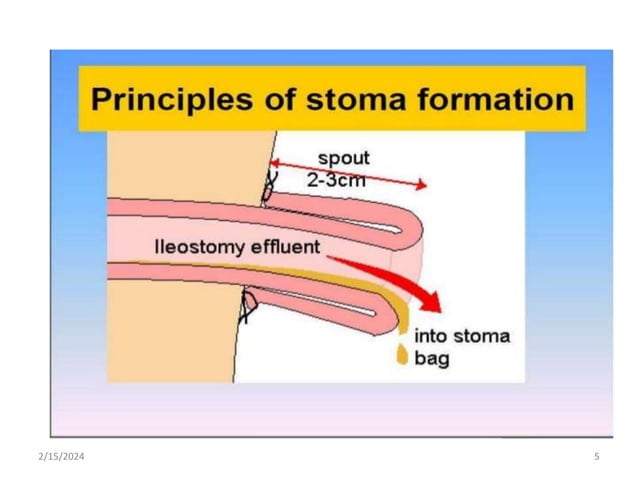 Principles of stoma formation

spout
2-3cm

Ileostomy effluent

into stoma bag

2/15/2024

5